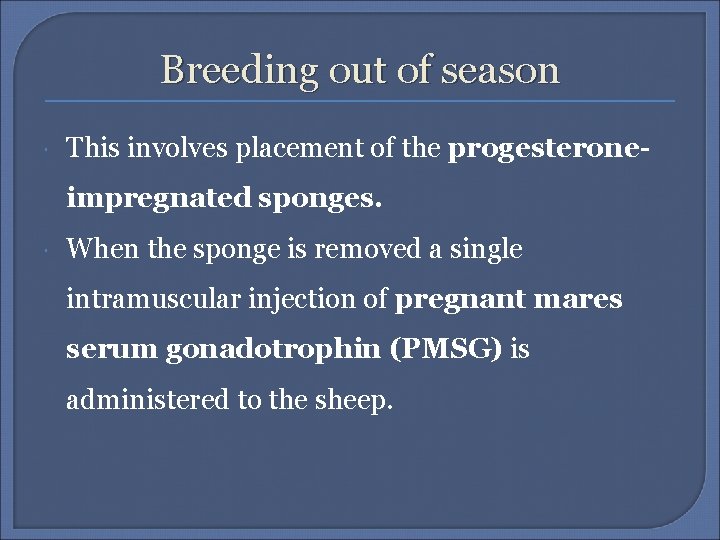 Breeding out of season

This involves placement of the progesterone-impregnated sponges.

When the sponge is removed a single intramuscular injection of pregnant mares serum gonadotrophin (PMSG) is administered to the sheep.